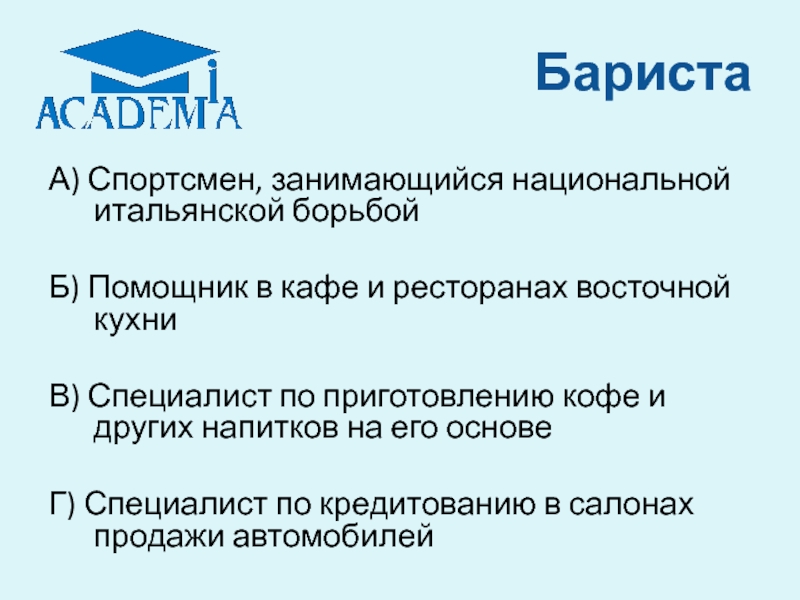 ACADEMIA

Бариста

А) Спортсмен, занимающийся национальной итальянской борьбой

Б) Помощник в кафе и ресторанах восточной кухни

В) Специалист по приготовлению кофе и других напитков на его основе

Г) Специалист по кредитованию в салонах продажи автомобилей